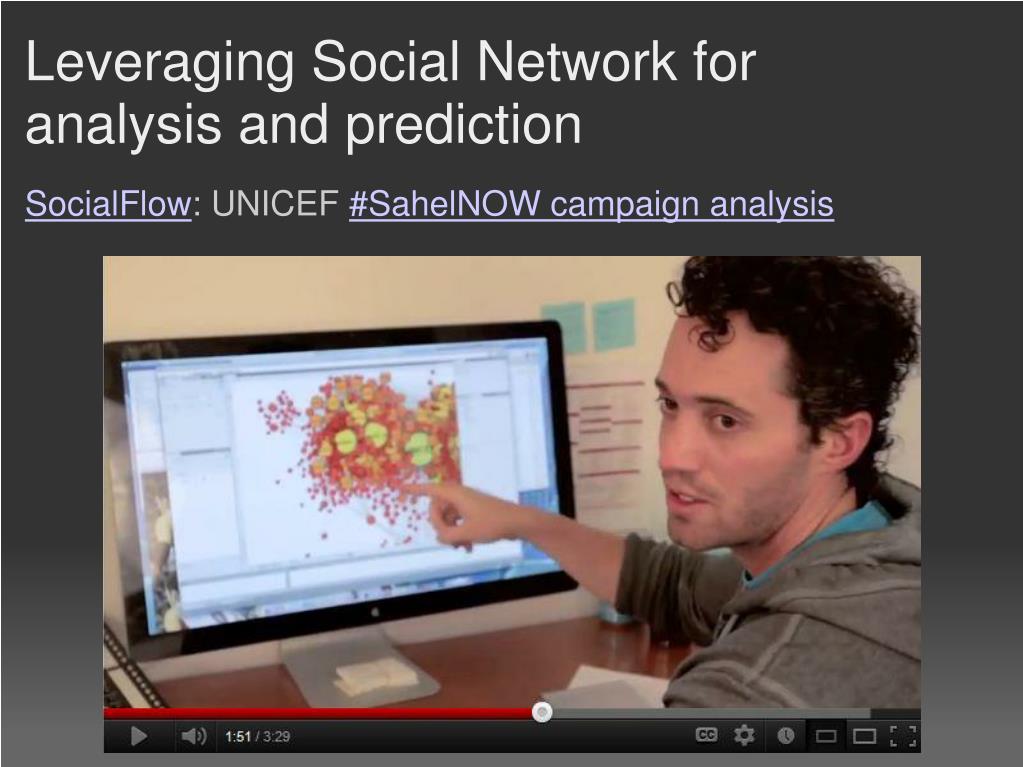 Leveraging Social Network for analysis and prediction

SocialFlow: UNICEF #SahelNOW campaign analysis

1:51 / 3:29

CC